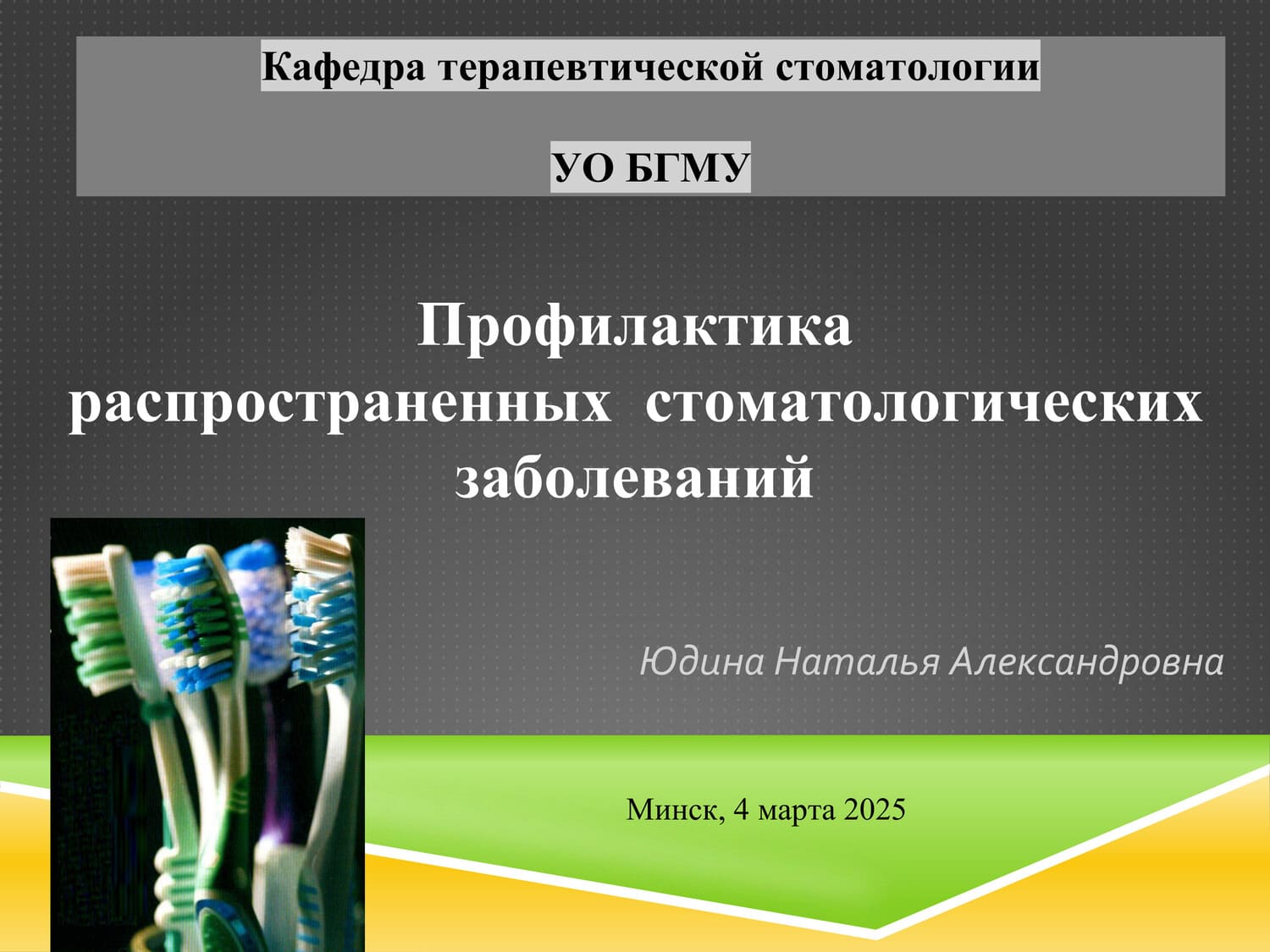 Кафедра терапевтической стоматологии

УО БГМУ

Профилактика распространенных стоматологических заболеваний

Юдина Наталья Александровна

Минск, 4 марта 2025